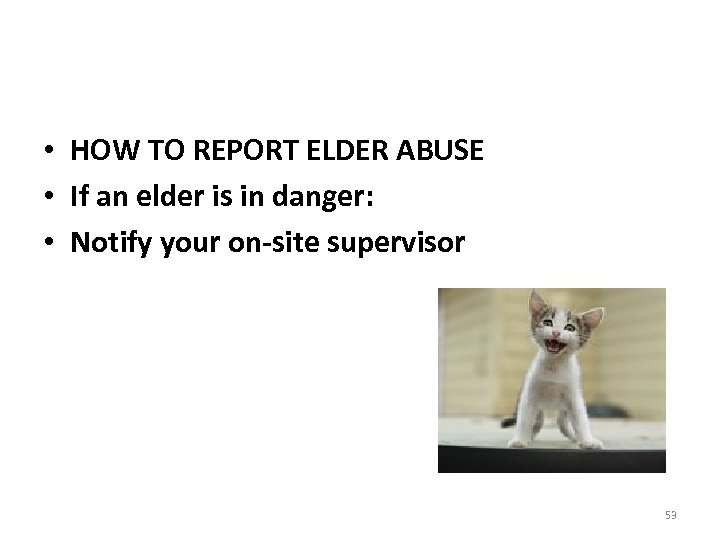 • HOW TO REPORT ELDER ABUSE
• If an elder is in danger:
• Notify your on-site supervisor

53